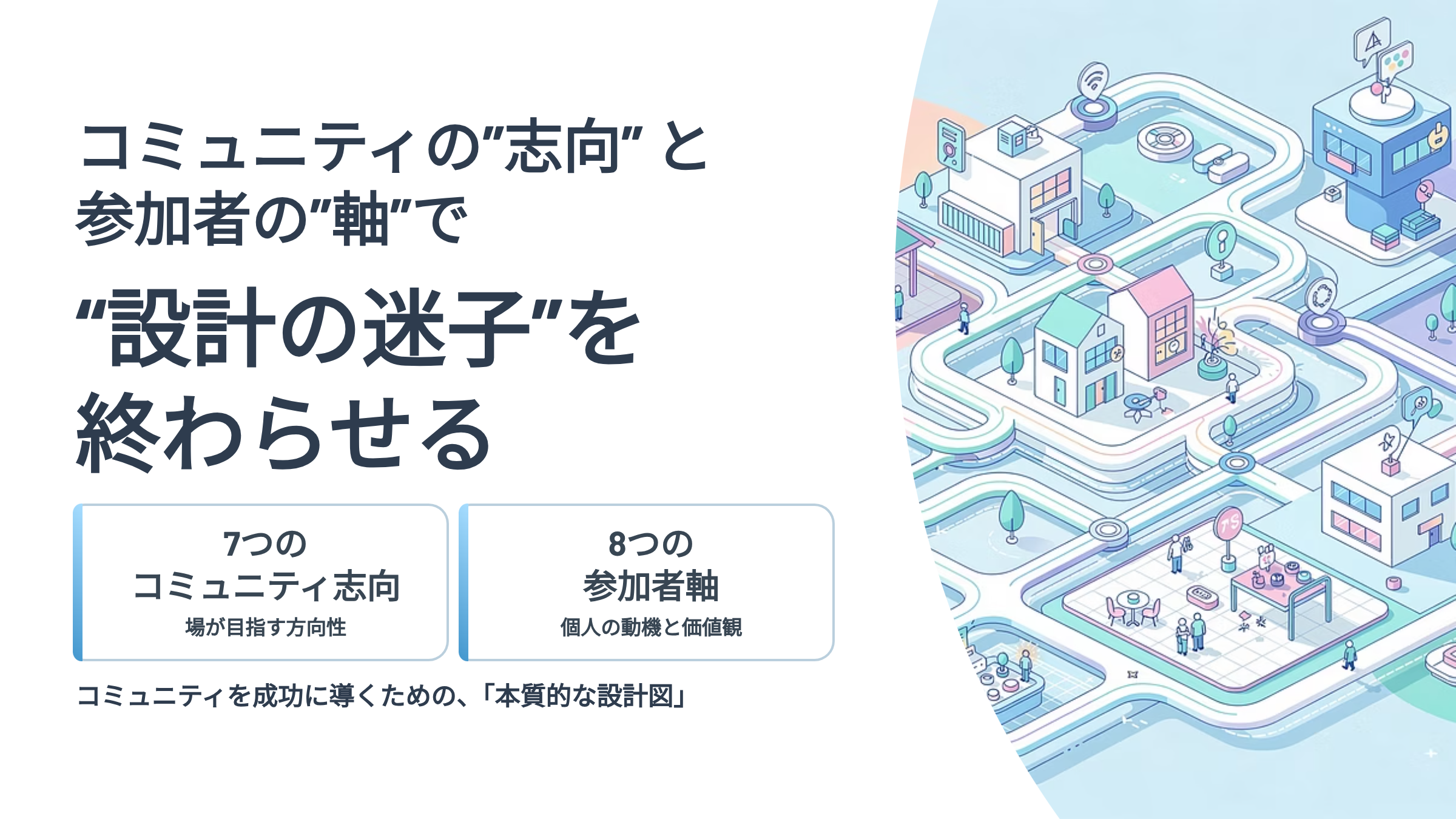 コミュニティの”志向” と
参加者の”軸”で

“設計の迷子”を
終わらせる

7つの
コミュニティ志向
場が目指す方向性

8つの
参加者軸
個人の動機と価値観

コミュニティを成功に導くための、「本質的な設計図」